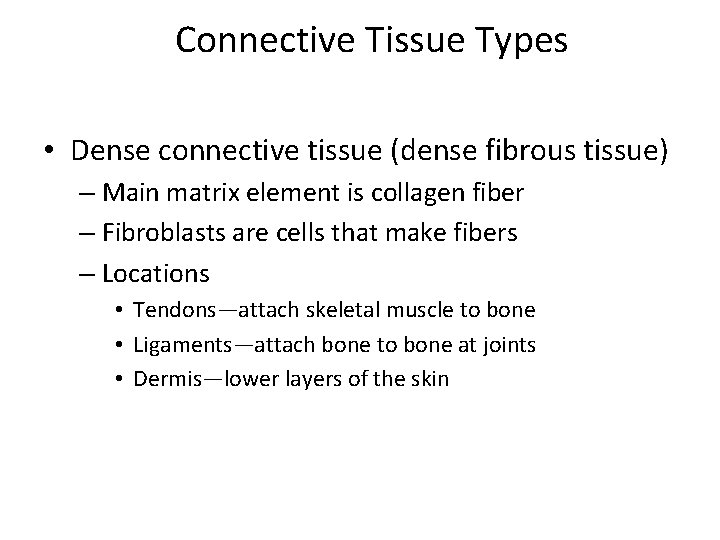 Connective Tissue Types

• Dense connective tissue (dense fibrous tissue)
– Main matrix element is collagen fiber
– Fibroblasts are cells that make fibers
– Locations
• Tendons—attach skeletal muscle to bone
• Ligaments—attach bone to bone at joints
• Dermis—lower layers of the skin